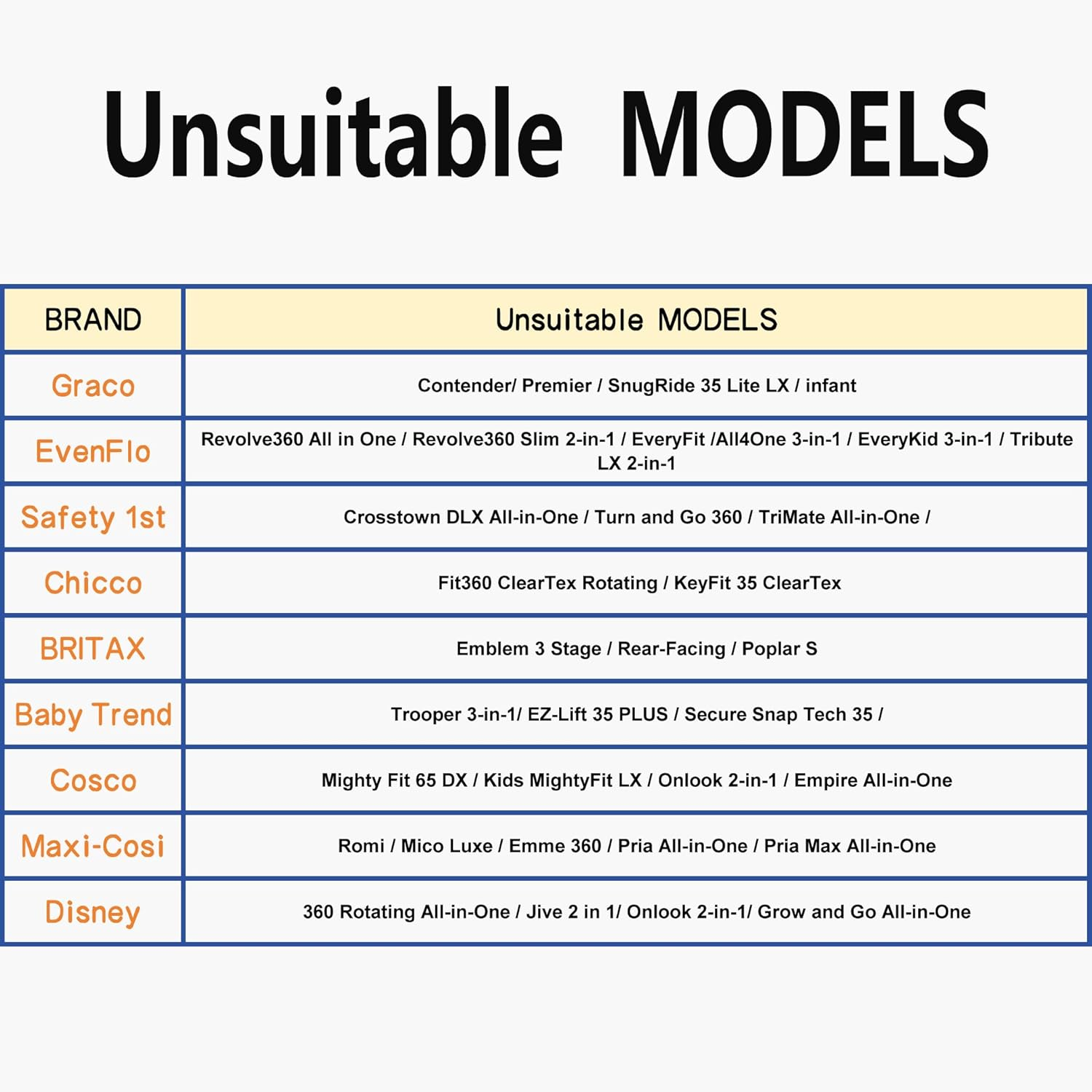 Unsuitable MODELS

| BRAND | Unsuitable MODELS |
|---|---|
| Graco | Contender/ Premier / SnugRide 35 Lite LX / infant |
| EvenFlo | Revolve360 All in One / Revolve360 Slim 2-in-1 / EveryFit /All4One 3-in-1 / EveryKid 3-in-1 / Tribute LX 2-in-1 |
| Safety 1st | Crosstown DLX All-in-One / Turn and Go 360 / TriMate All-in-One / |
| Chicco | Fit360 ClearTex Rotating / KeyFit 35 ClearTex |
| BRITAX | Emblem 3 Stage / Rear-Facing / Poplar S |
| Baby Trend | Trooper 3-in-1/ EZ-Lift 35 PLUS / Secure Snap Tech 35 / |
| Cosco | Mighty Fit 65 DX / Kids MightyFit LX / Onlook 2-in-1 / Empire All-in-One |
| Maxi-Cosi | Romi / Mico Luxe / Emme 360 / Pria All-in-One / Pria Max All-in-One |
| Disney | 360 Rotating All-in-One / Jive 2 in 1/ Onlook 2-in-1/ Grow and Go All-in-One |